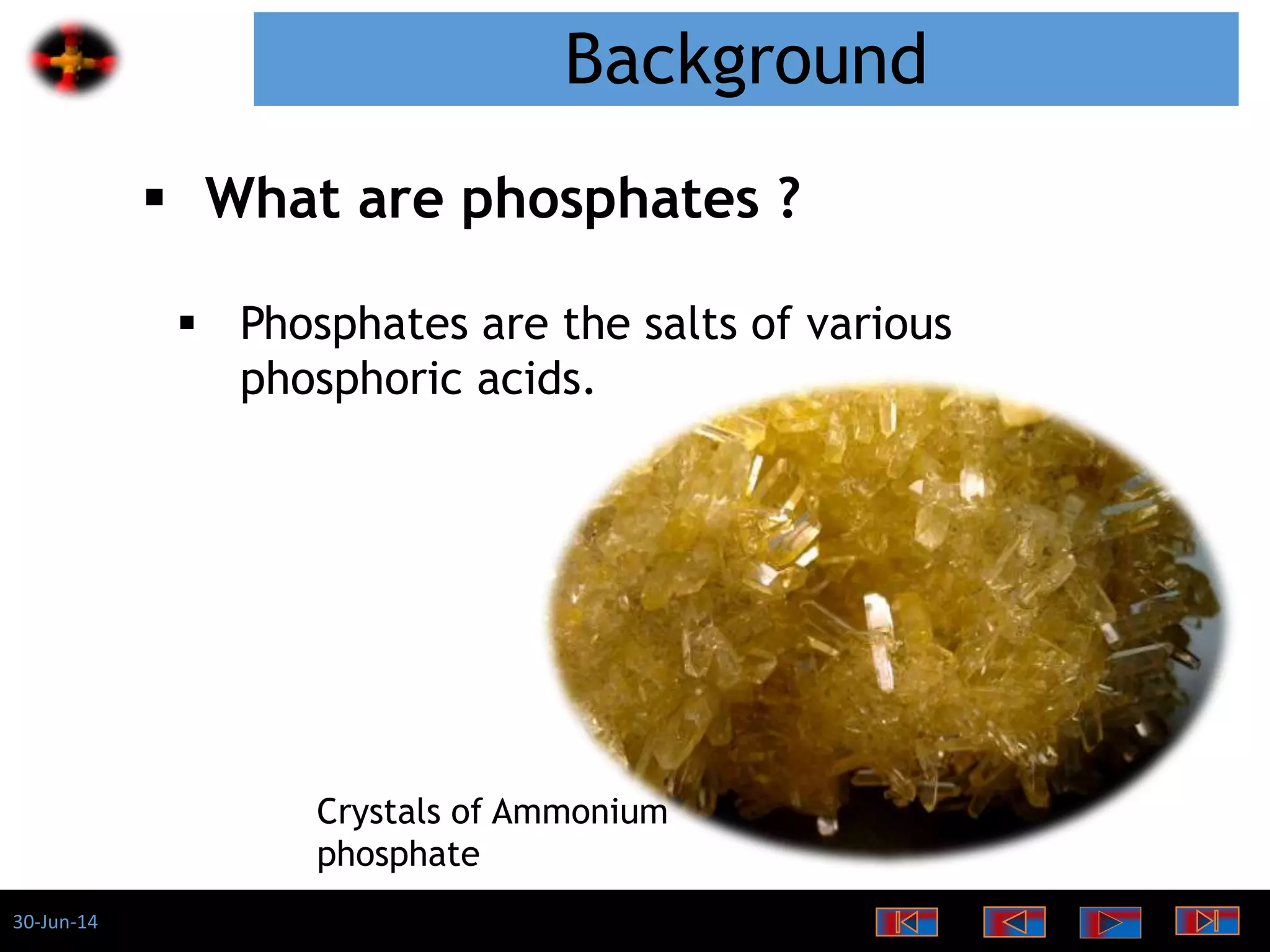 Background

▪ What are phosphates ?

▪ Phosphates are the salts of various phosphoric acids.

Crystals of Ammonium phosphate

30-Jun-14